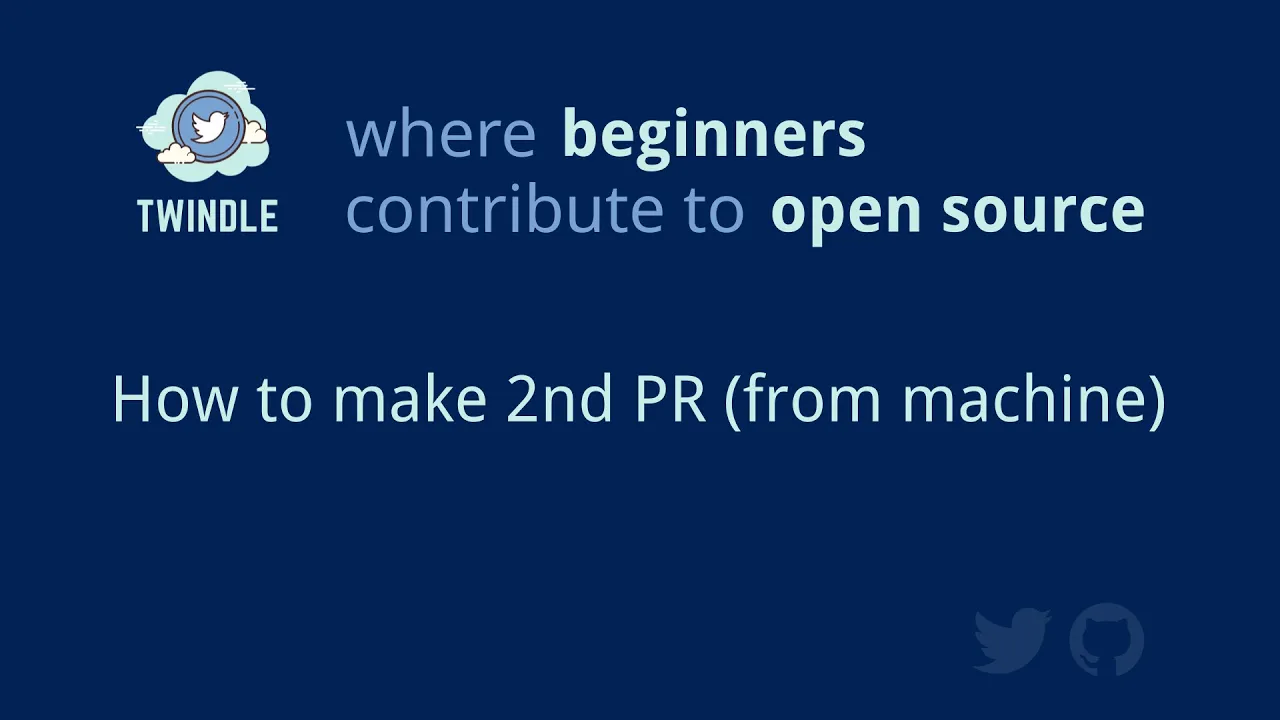 TWINDLE

where beginners contribute to open source

How to make 2nd PR (from machine)